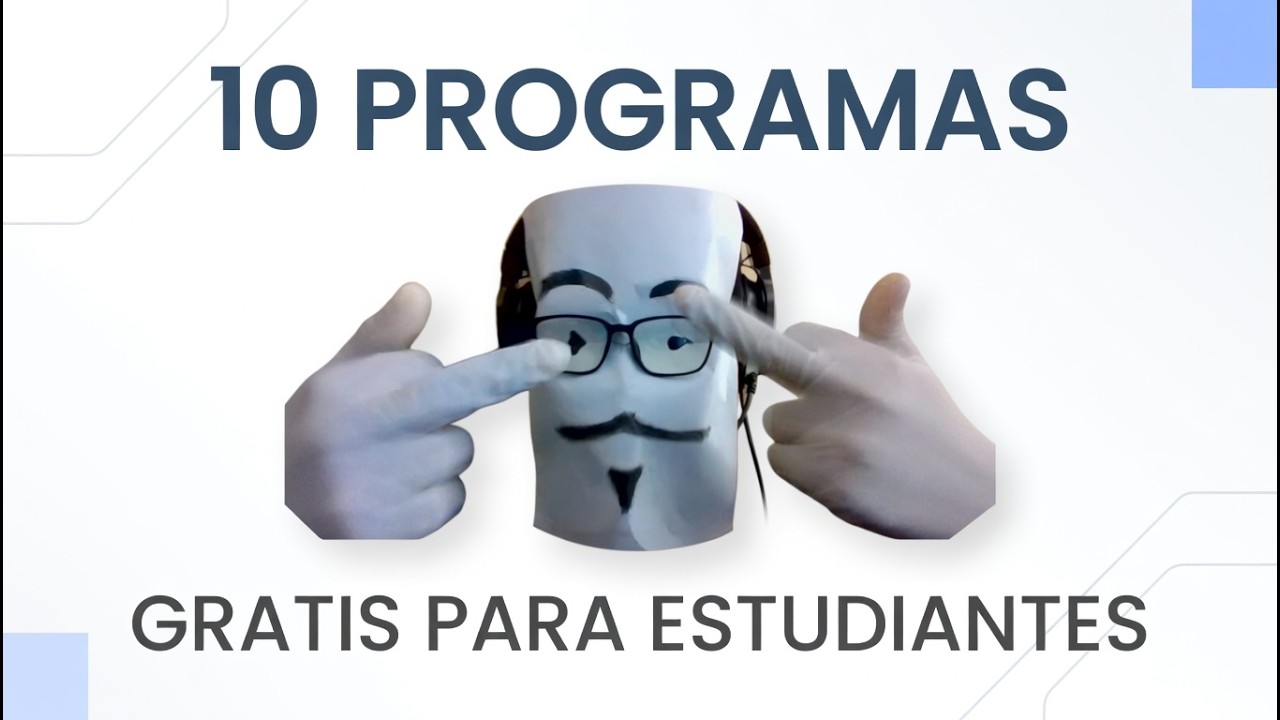 10 PROGRAMAS

GRATIS PARA ESTUDIANTES